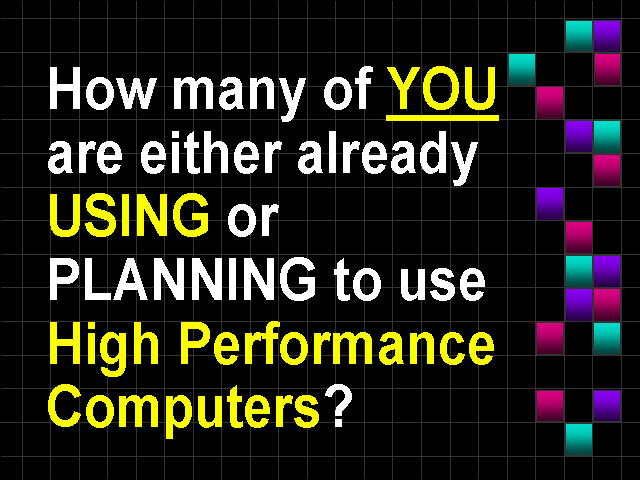 How many of YOU are either already USING or PLANNING to use High Performance Computers?